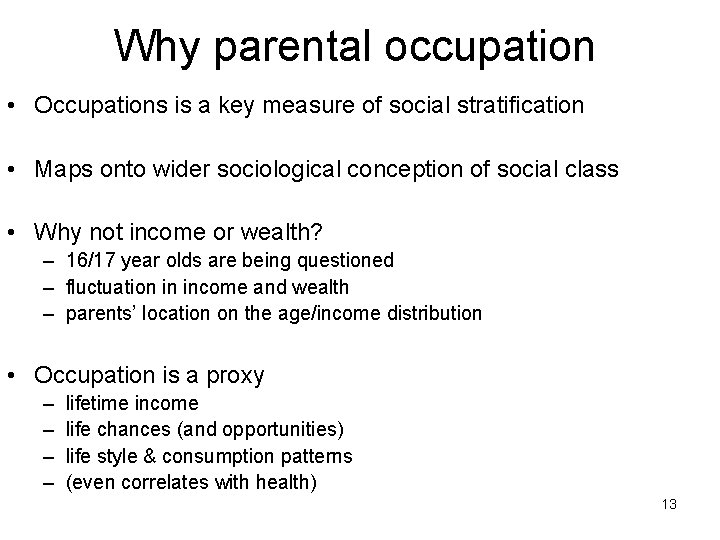 Why parental occupation

• Occupations is a key measure of social stratification

• Maps onto wider sociological conception of social class

• Why not income or wealth?
– 16/17 year olds are being questioned
– fluctuation in income and wealth
– parents' location on the age/income distribution

• Occupation is a proxy
– lifetime income
– life chances (and opportunities)
– life style & consumption patterns
– (even correlates with health)

13